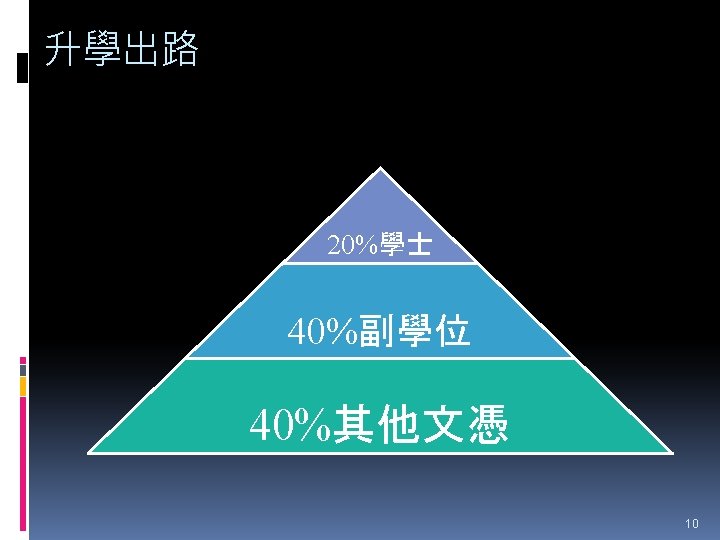 升學出路

20%學士

40%副學位

40%其他文憑

10